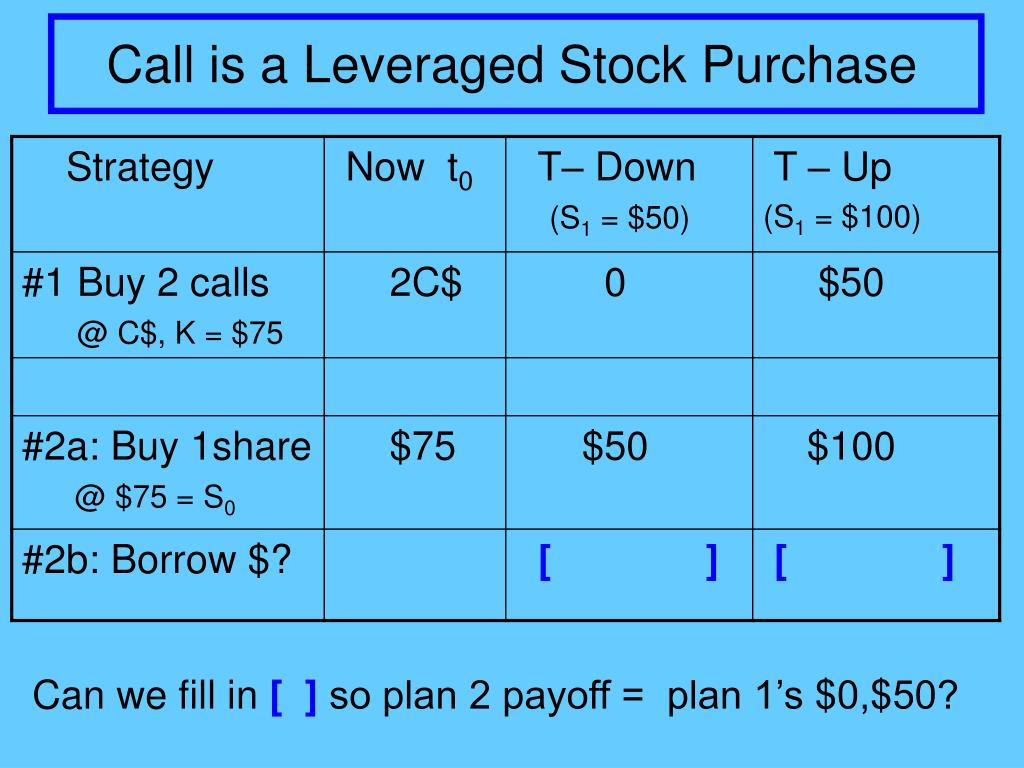 Call is a Leveraged Stock Purchase

| Strategy | Now $t_0$ | T– Down ($S_1$ = \$50) | T – Up ($S_1$ = \$100) |
|---|---|---|---|
| #1 Buy 2 calls @ C\$, K = \$75 | 2C\$ | 0 | \$50 |
| | | | |
| #2a: Buy 1share @ \$75 = $S_0$ | \$75 | \$50 | \$100 |
| #2b: Borrow \$? | | [ ] | [ ] |

Can we fill in [ ] so plan 2 payoff = plan 1's \$0,\$50?